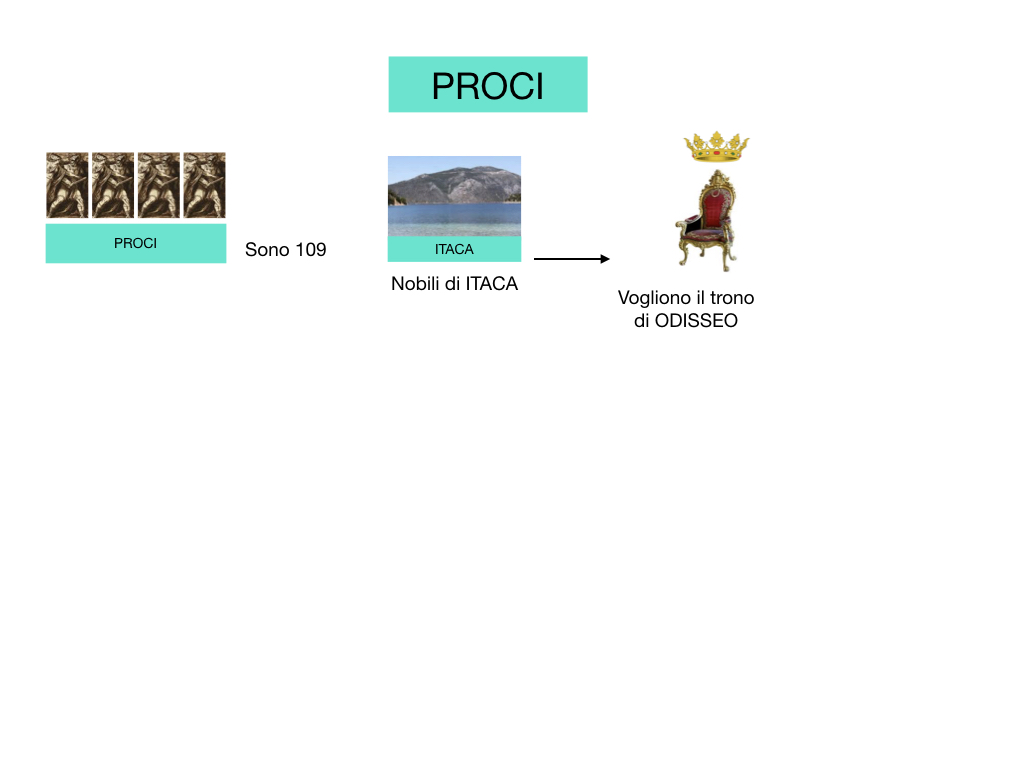 PROCI

PROCI

Sono 109

ITACA

Nobili di ITACA

Vogliono il trono di ODISSEO